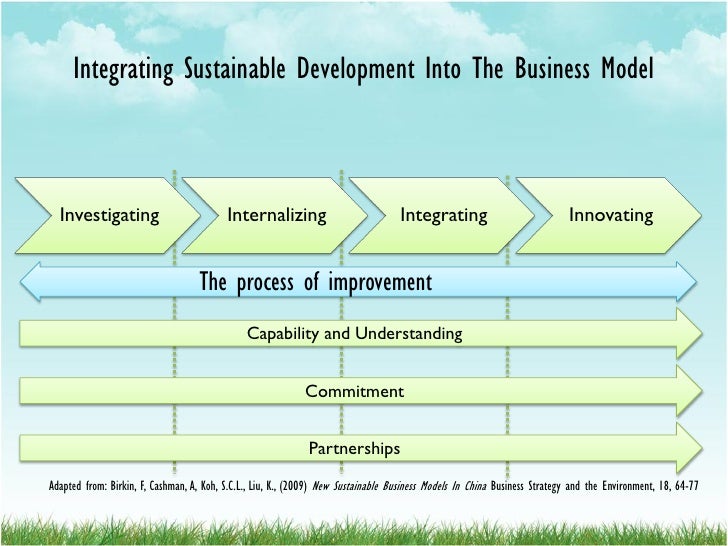 Integrating Sustainable Development Into The Business Model

Investigating

Internalizing

Integrating

Innovating

The process of improvement

Capability and Understanding

Commitment

Partnerships

Adapted from: Birkin, F, Cashman, A, Koh, S.C.L., Liu, K., (2009) New Sustainable Business Models In China Business Strategy and the Environment, 18, 64-77